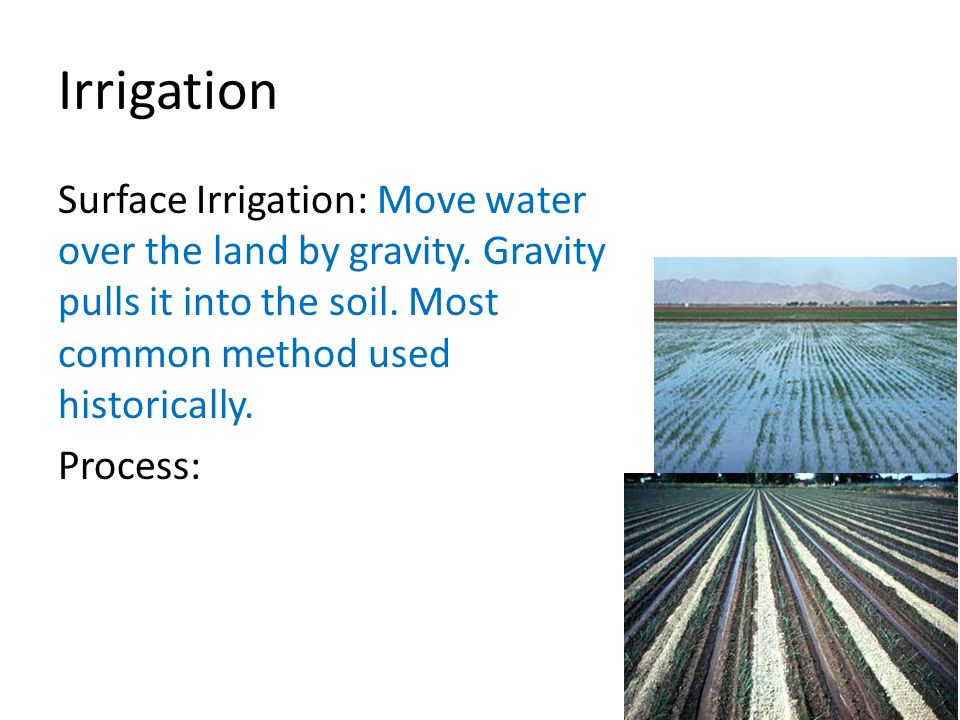 Irrigation

Surface Irrigation: Move water over the land by gravity. Gravity pulls it into the soil. Most common method used historically.

Process: